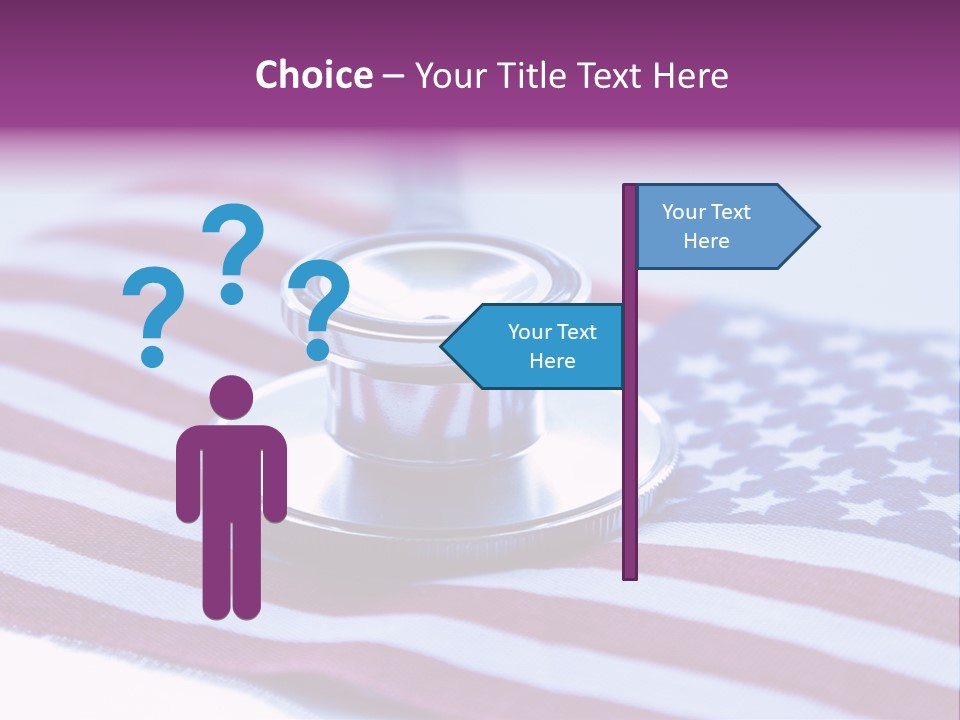 Choice – Your Title Text Here

? ? ?

Your Text Here

Your Text Here